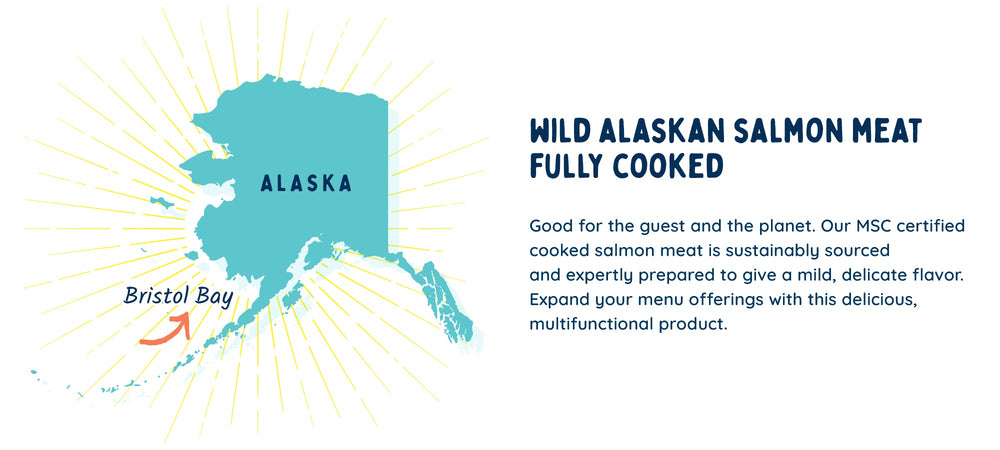 ALASKA

Bristol Bay

WILD ALASKAN SALMON MEAT FULLY COOKED

Good for the guest and the planet. Our MSC certified cooked salmon meat is sustainably sourced and expertly prepared to give a mild, delicate flavor. Expand your menu offerings with this delicious, multifunctional product.